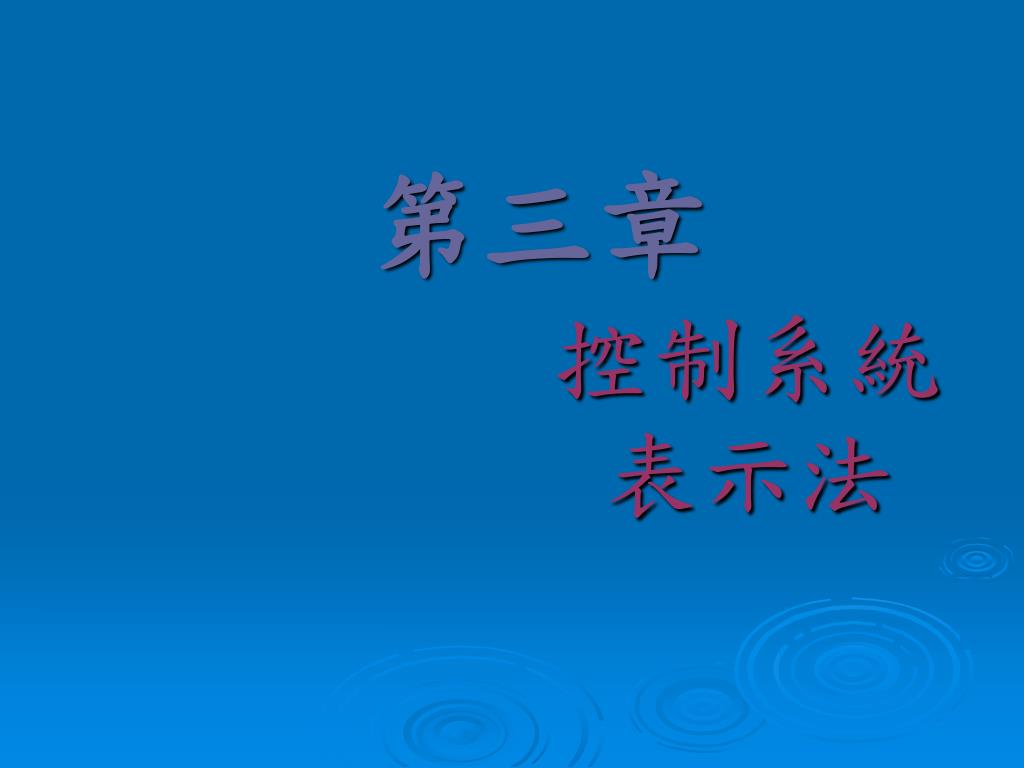 第三章

控制系統
表示法